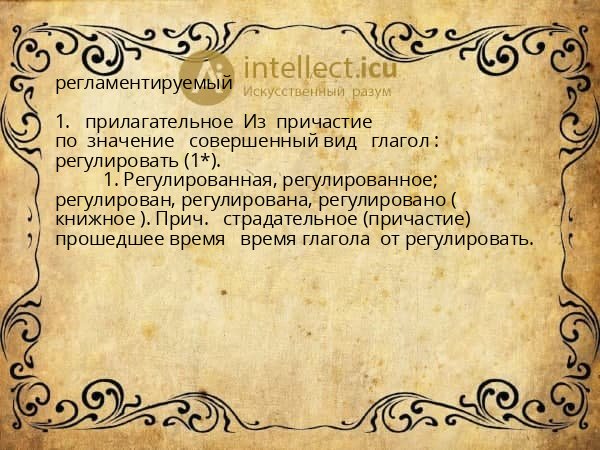 intellect.icu
Искусственный разум

регламентируемый

1. прилагательное Из причастие по значение совершенный вид глагол : регулировать (1*).
1. Регулированная, регулированное; регулирован, регулирована, регулировано ( книжное ). Прич. страдательное (причастие) прошедшее время время глагола от регулировать.